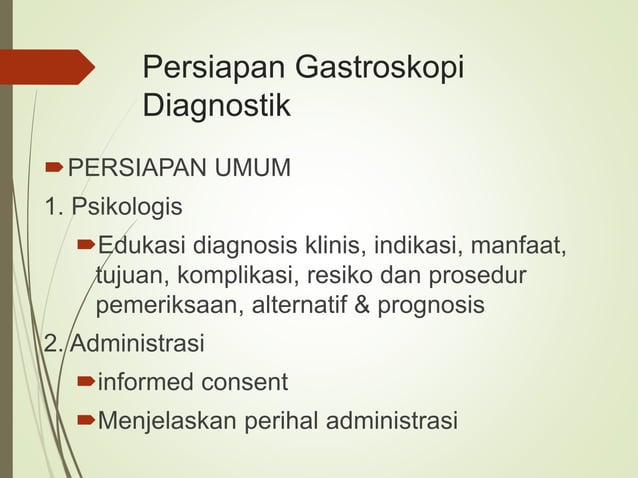 Persiapan Gastroskopi Diagnostik

PERSIAPAN UMUM

1. Psikologis

Edukasi diagnosis klinis, indikasi, manfaat, tujuan, komplikasi, resiko dan prosedur pemeriksaan, alternatif & prognosis

2. Administrasi

informed consent

Menjelaskan perihal administrasi